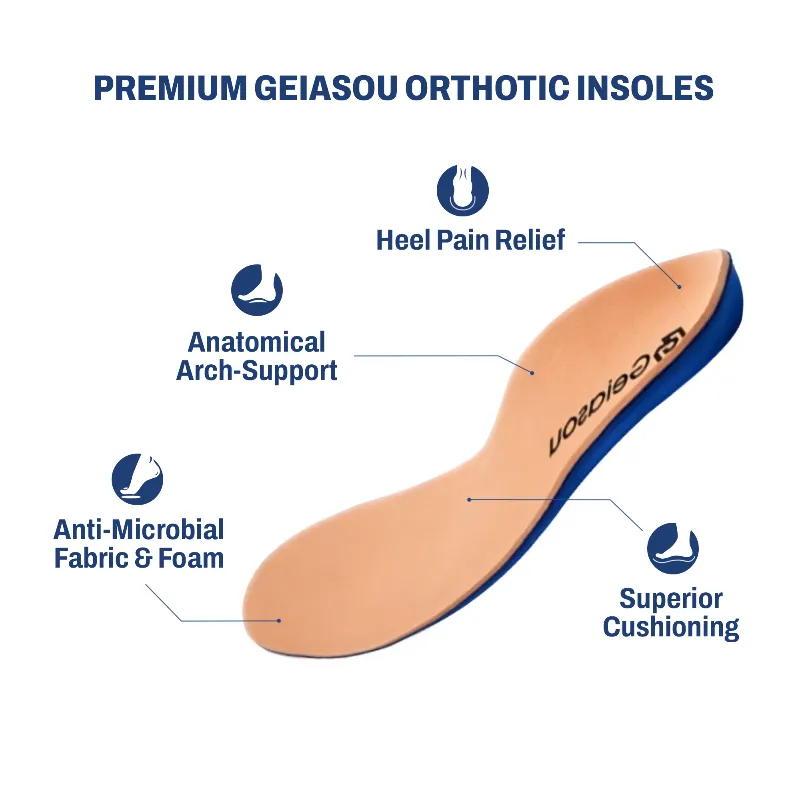 PREMIUM GEIASOU ORTHOTIC INSOLES

Heel Pain Relief

Anatomical Arch-Support

Geiasou

Anti-Microbial Fabric & Foam

Superior Cushioning